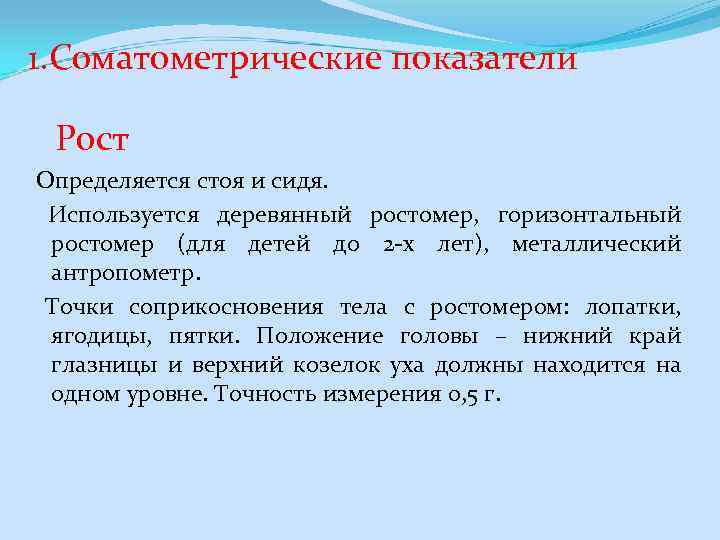 1.Соматометрические показатели

Рост

Определяется стоя и сидя.

Используется деревянный ростомер, горизонтальный ростомер (для детей до 2-х лет), металлический антропометр.

Точки соприкосновения тела с ростомером: лопатки, ягодицы, пятки. Положение головы – нижний край глазницы и верхний козелок уха должны находится на одном уровне. Точность измерения 0,5 г.